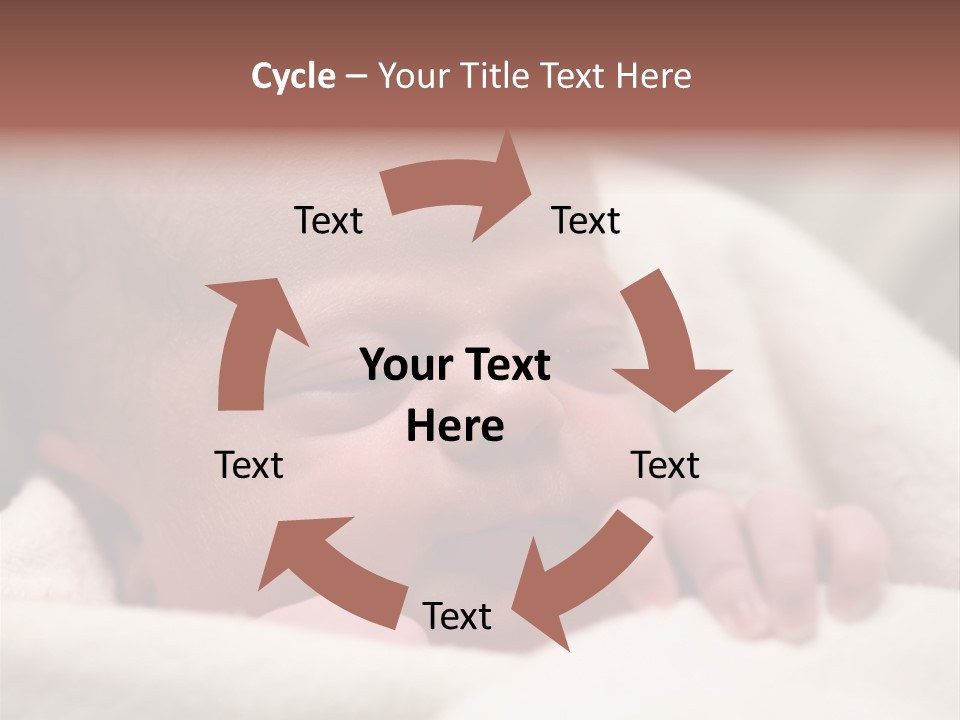 Cycle – Your Title Text Here

Text

Text

Your Text Here

Text

Text

Text